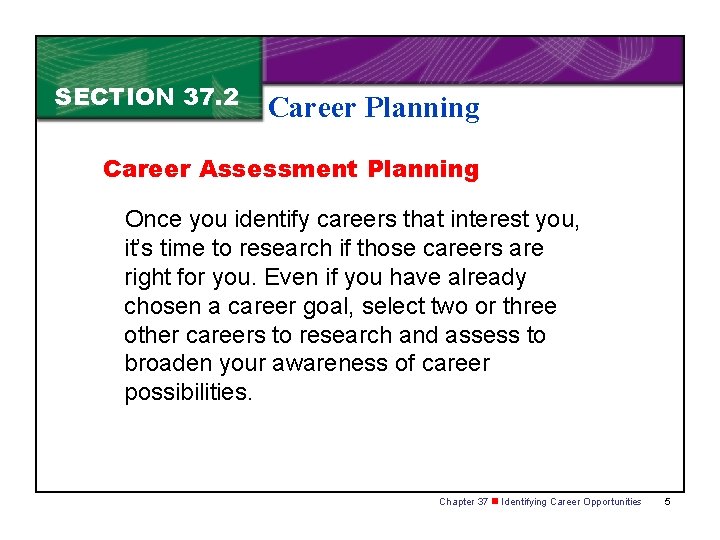 SECTION 37.2 Career Planning

Career Assessment Planning

Once you identify careers that interest you, it's time to research if those careers are right for you. Even if you have already chosen a career goal, select two or three other careers to research and assess to broaden your awareness of career possibilities.

Chapter 37 ■ Identifying Career Opportunities 5